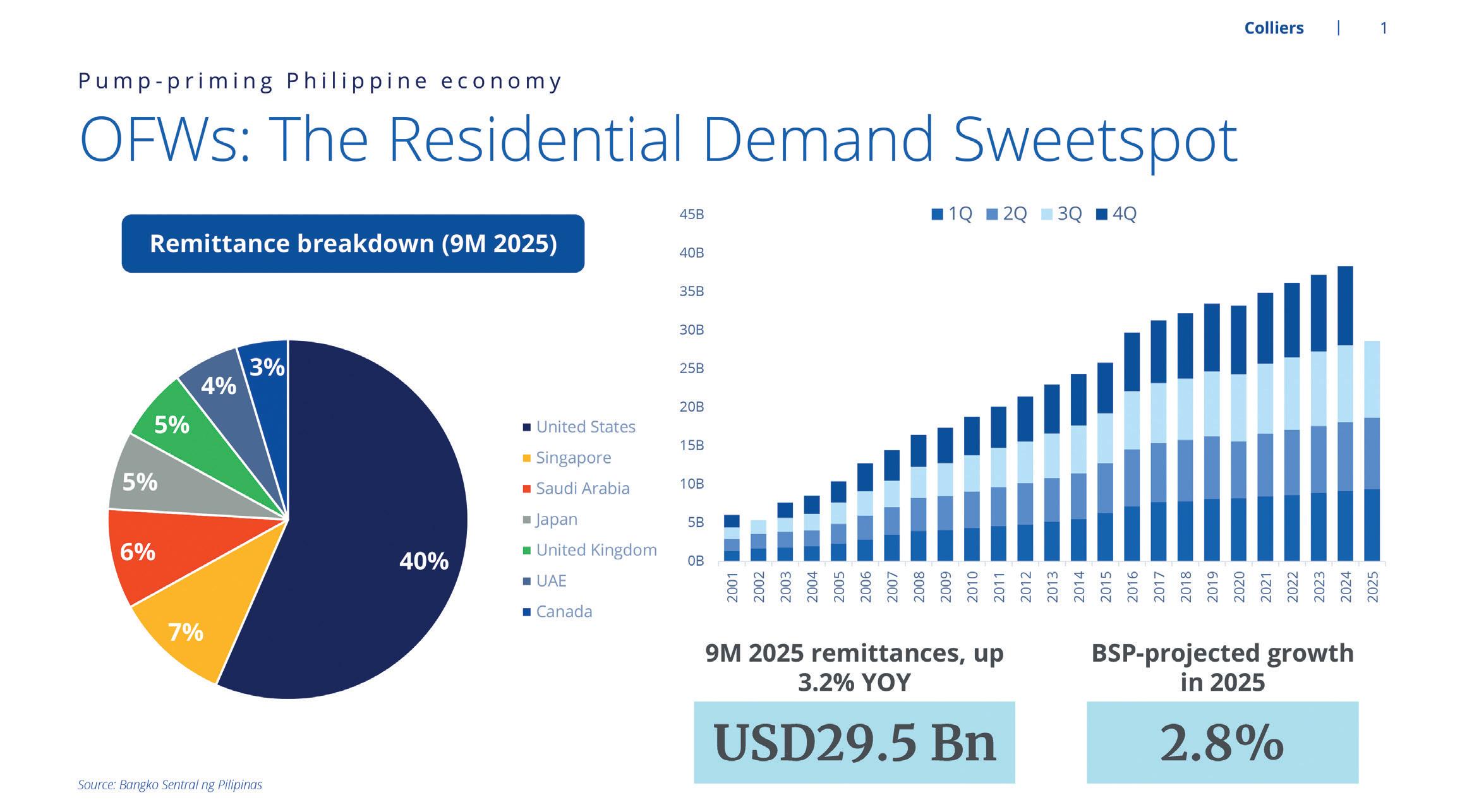 Colliers | 1

Pump-priming Philippine economy

OFWs: The Residential Demand Sweetspot

Remittance breakdown (9M 2025)

3%
4%
5%
5%
6%
7%
40%

United States
Singapore
Saudi Arabia
Japan
United Kingdom
UAE
Canada

1Q 2Q 3Q 4Q

45B
40B
35B
30B
25B
20B
15B
10B
5B
0B

2001 2002 2003 2004 2005 2006 2007 2008 2009 2010 2011 2012 2013 2014 2015 2016 2017 2018 2019 2020 2021 2022 2023 2024 2025

9M 2025 remittances, up 3.2% YOY

USD29.5 Bn

BSP-projected growth in 2025

2.8%

Source: Bangko Sentral ng Pilipinas